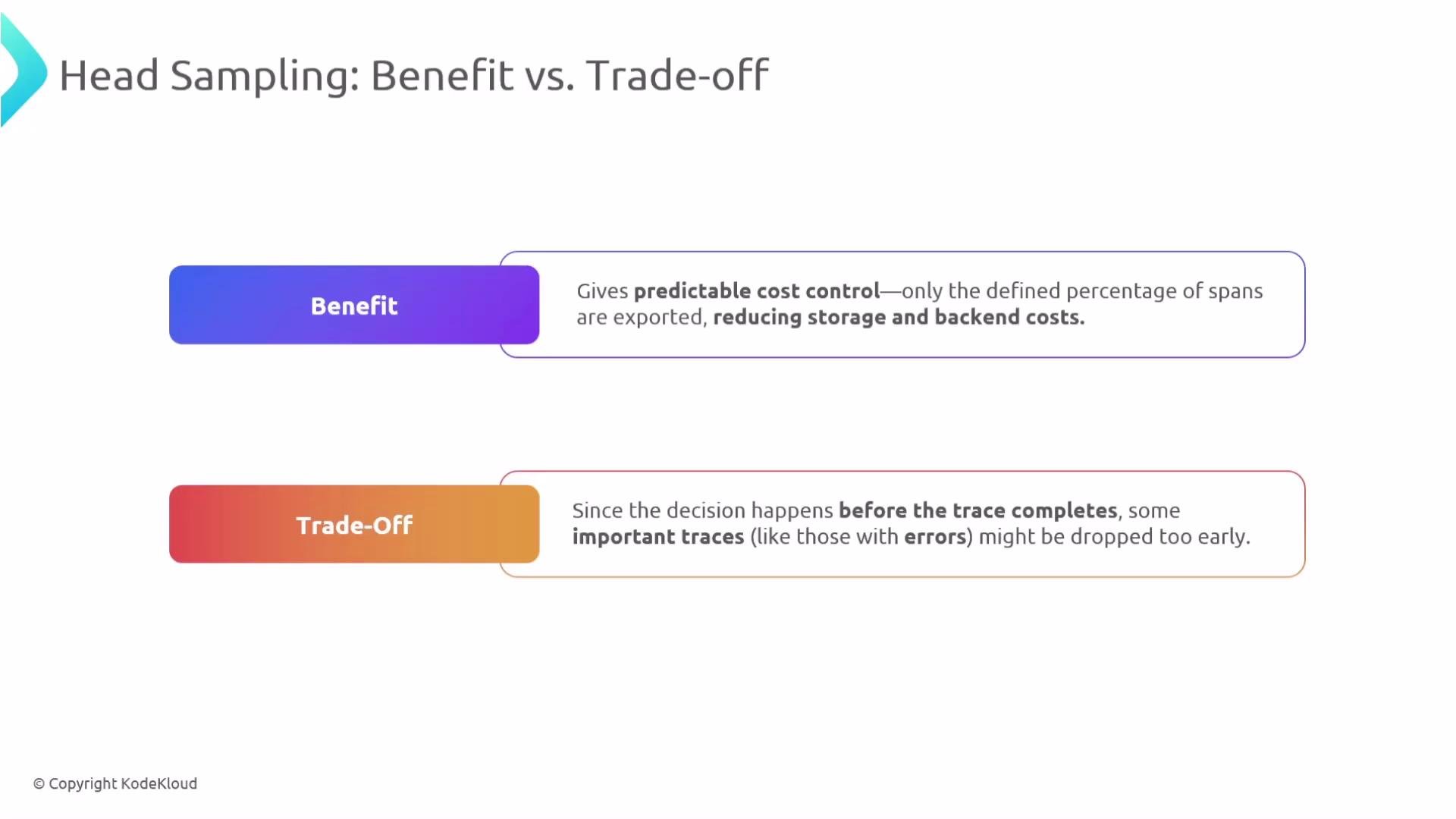 Head Sampling: Benefit vs. Trade-off

Benefit

Gives predictable cost control—only the defined percentage of spans are exported, reducing storage and backend costs.

Trade-Off

Since the decision happens before the trace completes, some important traces (like those with errors) might be dropped too early.

© Copyright KodeKloud